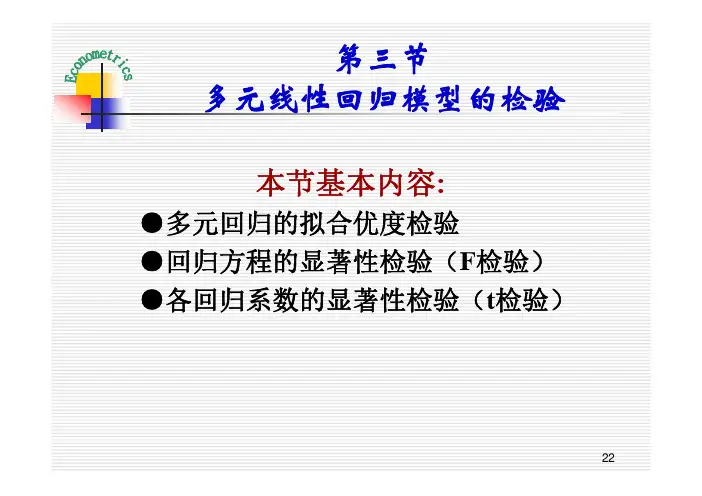 Econometrics

第三节
多元线性回归模型的检验

本节基本内容:
●多元回归的拟合优度检验
●回归方程的显著性检验（F检验）
●各回归系数的显著性检验（t检验）

22